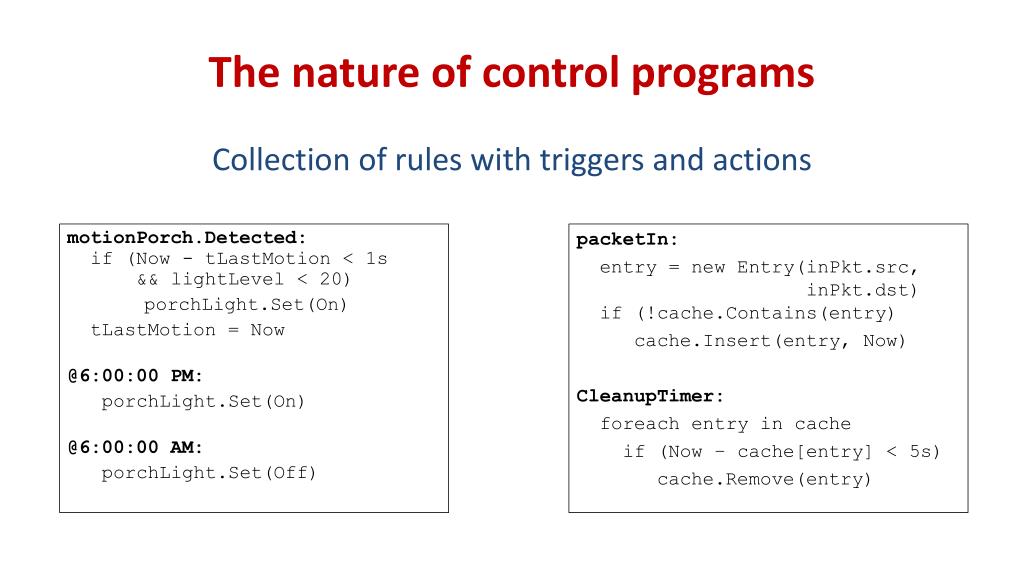 The nature of control programs

Collection of rules with triggers and actions

motionPorch.Detected:
  if (Now - tLastMotion < 1s
      && lightLevel < 20)
        porchLight.Set(On)
  tLastMotion = Now

@6:00:00 PM:
   porchLight.Set(On)

@6:00:00 AM:
   porchLight.Set(Off)

packetIn:
  entry = new Entry(inPkt.src,
                    inPkt.dst)
  if (!cache.Contains(entry)
     cache.Insert(entry, Now)

CleanupTimer:
  foreach entry in cache
    if (Now – cache[entry] < 5s)
       cache.Remove(entry)